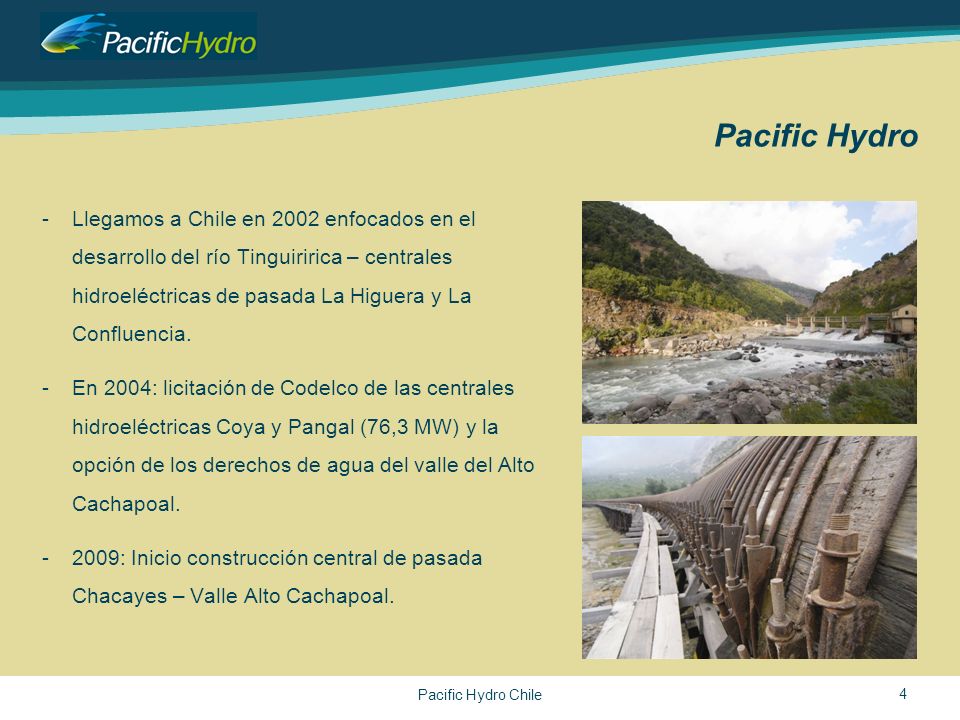 PacificHydro

Pacific Hydro

- Llegamos a Chile en 2002 enfocados en el desarrollo del río Tinguiririca – centrales hidroeléctricas de pasada La Higuera y La Confluencia.

- En 2004: licitación de Codelco de las centrales hidroeléctricas Coya y Pangal (76,3 MW) y la opción de los derechos de agua del valle del Alto Cachapoal.

- 2009: Inicio construcción central de pasada Chacayes – Valle Alto Cachapoal.

Pacific Hydro Chile

4